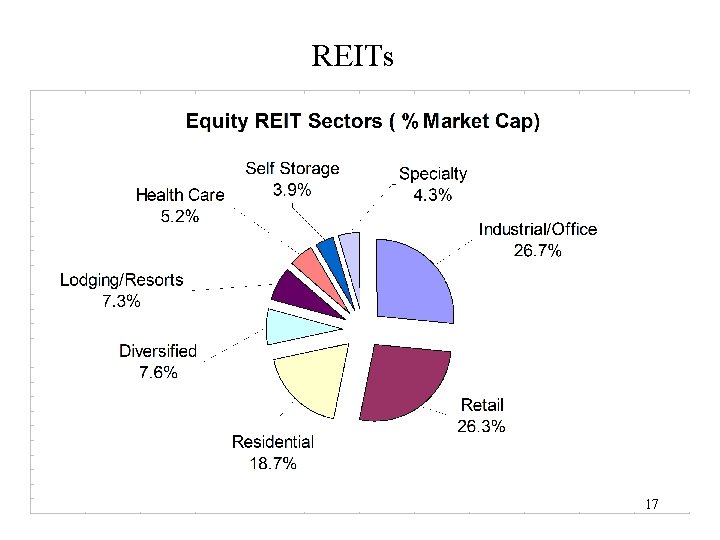 REITs

Equity REIT Sectors ( % Market Cap)

Self Storage
3.9%

Specialty
4.3%

Health Care
5.2%

Industrial/Office
26.7%

Lodging/Resorts
7.3%

Diversified
7.6%

Retail
26.3%

Residential
18.7%

17